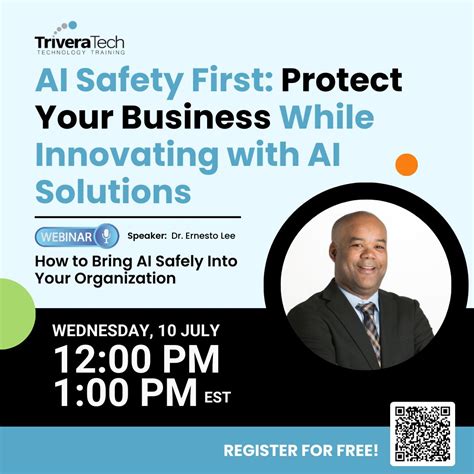 TriveraTech
TECHNOLOGY TRAINING

AI Safety First: Protect Your Business While Innovating with AI Solutions

WEBINAR

Speaker: Dr. Ernesto Lee

How to Bring AI Safely Into Your Organization

WEDNESDAY, 10 JULY
12:00 PM
1:00 PM EST

REGISTER FOR FREE!